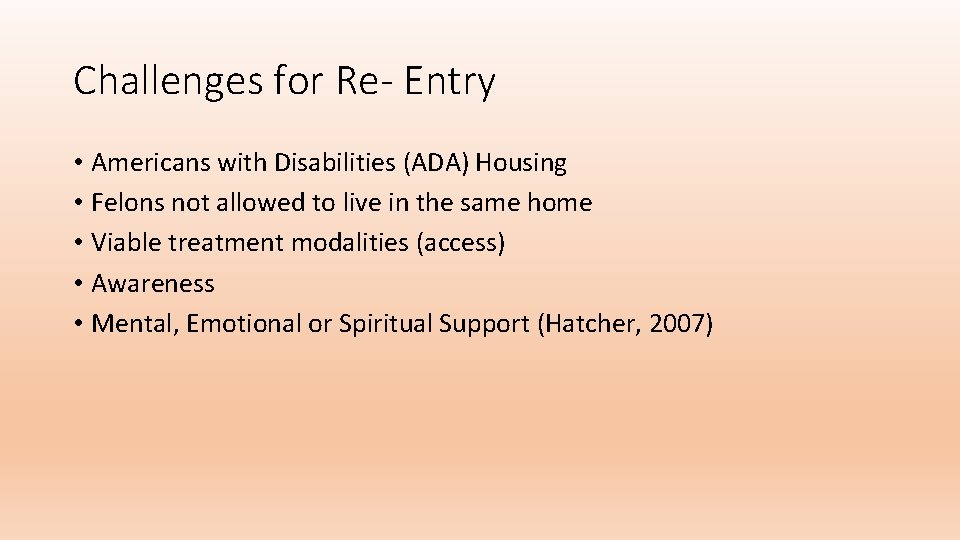 Challenges for Re- Entry

• Americans with Disabilities (ADA) Housing
• Felons not allowed to live in the same home
• Viable treatment modalities (access)
• Awareness
• Mental, Emotional or Spiritual Support (Hatcher, 2007)